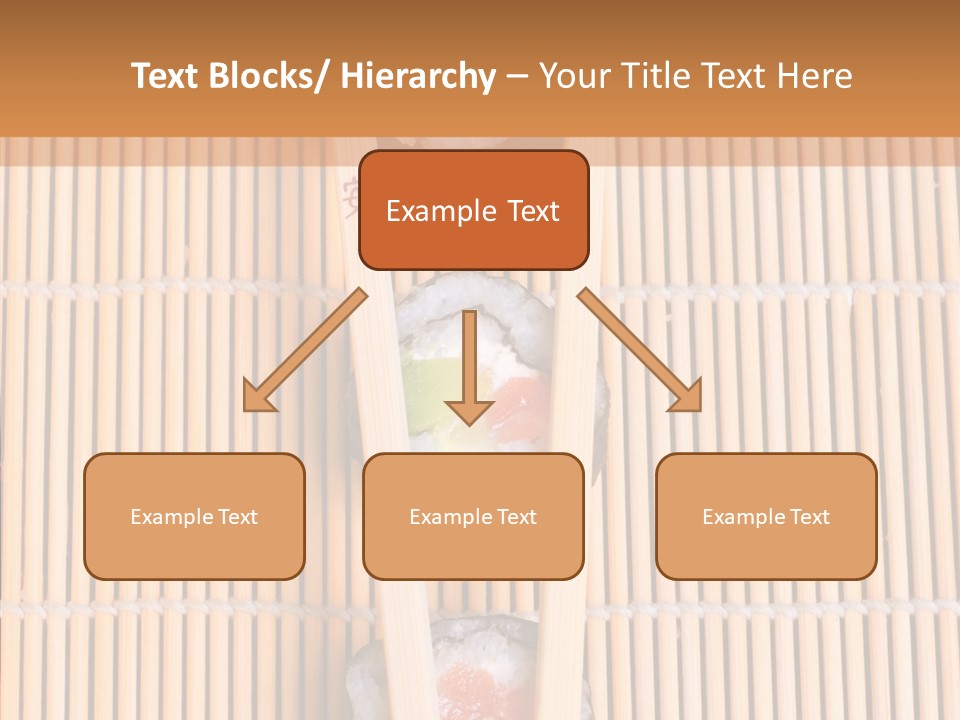 Text Blocks/ Hierarchy – Your Title Text Here

Example Text

Example Text

Example Text

Example Text